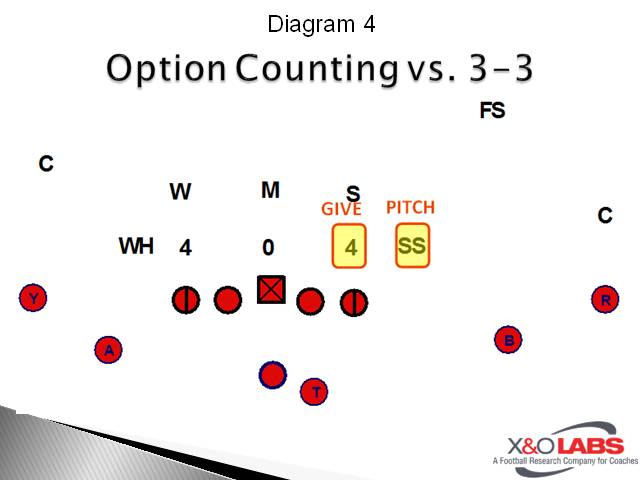 Diagram 4

Option Counting vs. 3-3

FS

C

W

M

S

GIVE

PITCH

C

WH

4

0

4

SS

Y

R

A

B

T

X&O LABS
A Football Research Company for Coaches